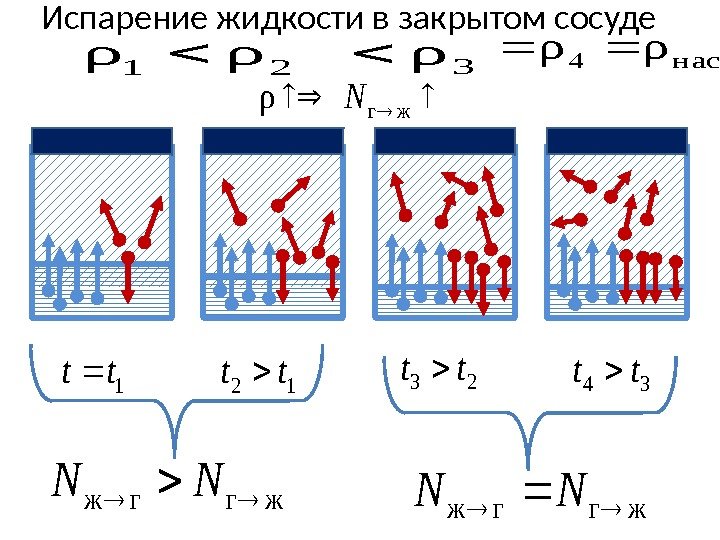 Испарение жидкости в закрытом сосуде

$\rho_1 < \rho_2 < \rho_3 = \rho_4 = \rho_{нас}$

$\rho \uparrow \Rightarrow N_{г \to ж} \uparrow$

$t = t_1$ $t_2 > t_1$ $t_3 > t_2$ $t_4 > t_3$

$N_{ж \to г} > N_{г \to ж}$

$N_{ж \to г} = N_{г \to ж}$